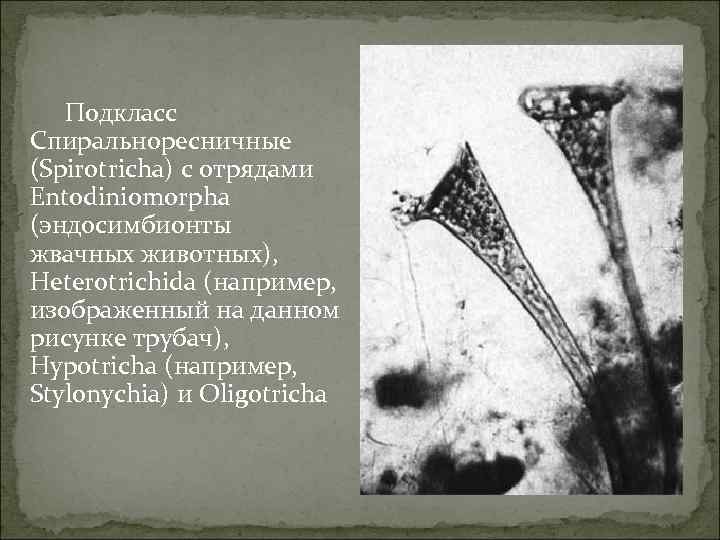 Подкласс Спиральноресничные (Spirotricha) с отрядами Entodiniomorpha (эндосимбионты жвачных животных), Heterotrichida (например, изображенный на данном рисунке трубач), Hypotricha (например, Stylonychia) и Oligotricha